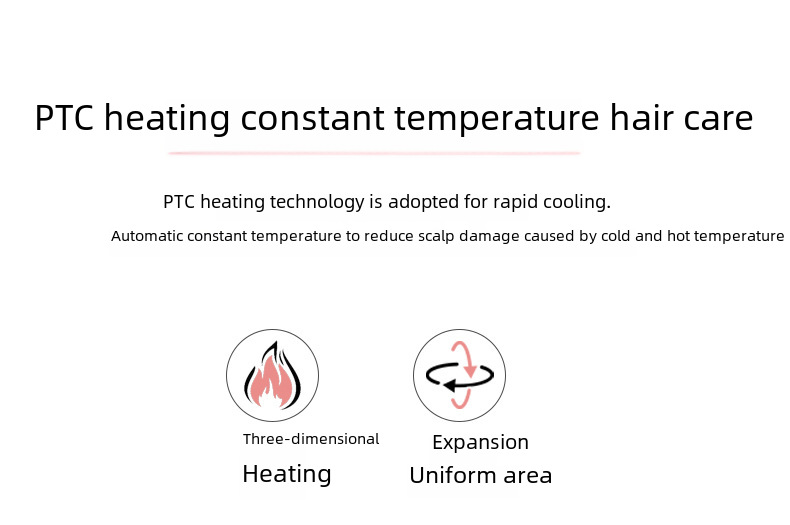 PTC heating constant temperature hair care

PTC heating technology is adopted for rapid cooling.

Automatic constant temperature to reduce scalp damage caused by cold and hot temperature

Three-dimensional

Heating

Expansion

Uniform area